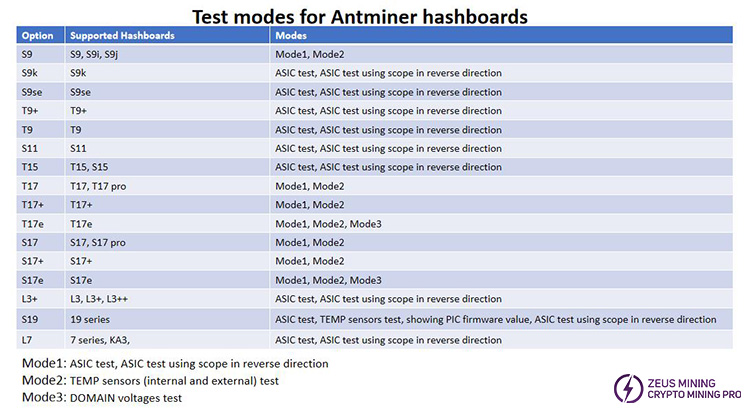 Test modes for Antminer hashboards

| Option | Supported Hashboards | Modes |
|---|---|---|
| S9 | S9, S9i, S9j | Mode1, Mode2 |
| S9k | S9k | ASIC test, ASIC test using scope in reverse direction |
| S9se | S9se | ASIC test, ASIC test using scope in reverse direction |
| T9+ | T9+ | ASIC test, ASIC test using scope in reverse direction |
| T9 | T9 | ASIC test, ASIC test using scope in reverse direction |
| S11 | S11 | ASIC test, ASIC test using scope in reverse direction |
| T15 | T15, S15 | ASIC test, ASIC test using scope in reverse direction |
| T17 | T17, T17 pro | Mode1, Mode2 |
| T17+ | T17+ | Mode1, Mode2 |
| T17e | T17e | Mode1, Mode2, Mode3 |
| S17 | S17, S17 pro | Mode1, Mode2 |
| S17+ | S17+ | Mode1, Mode2 |
| S17e | S17e | Mode1, Mode2, Mode3 |
| L3+ | L3, L3+, L3++ | ASIC test, ASIC test using scope in reverse direction |
| S19 | 19 series | ASIC test, TEMP sensors test, showing PIC firmware value, ASIC test using scope in reverse direction |
| L7 | 7 series, KA3, | ASIC test, ASIC test using scope in reverse direction |

Mode1: ASIC test, ASIC test using scope in reverse direction
Mode2: TEMP sensors (internal and external) test
Mode3: DOMAIN voltages test

ZEUS MINING
CRYPTO MINING PRO